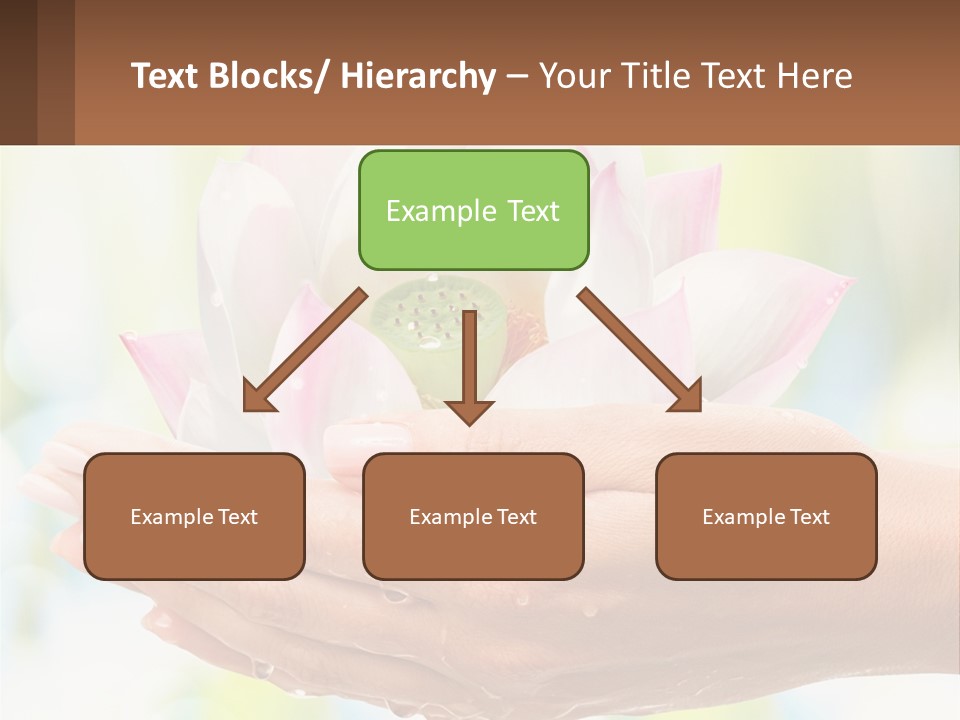 Text Blocks/ Hierarchy – Your Title Text Here

Example Text

Example Text

Example Text

Example Text